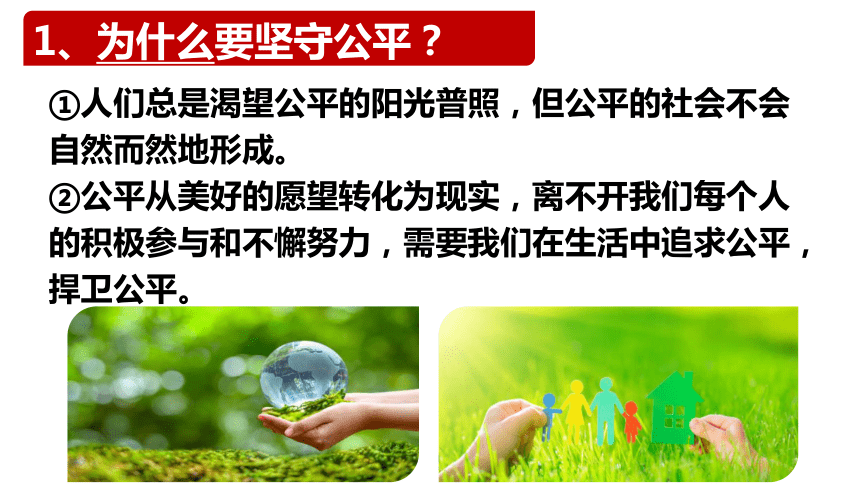 1、为什么要坚守公平？

①人们总是渴望公平的阳光普照，但公平的社会不会自然而然地形成。

②公平从美好的愿望转化为现实，离不开我们每个人的积极参与和不懈努力，需要我们在生活中追求公平，捍卫公平。